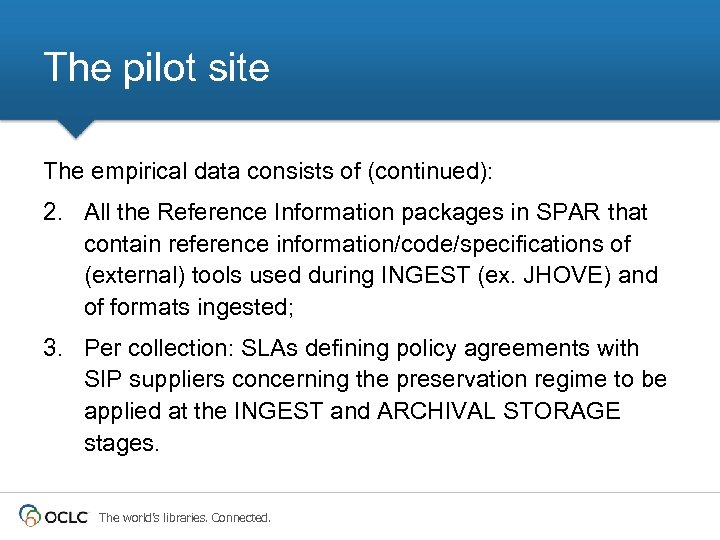 The pilot site

The empirical data consists of (continued):

2. All the Reference Information packages in SPAR that contain reference information/code/specifications of (external) tools used during INGEST (ex. JHOVE) and of formats ingested;

3. Per collection: SLAs defining policy agreements with SIP suppliers concerning the preservation regime to be applied at the INGEST and ARCHIVAL STORAGE stages.

OCLC The world's libraries. Connected.